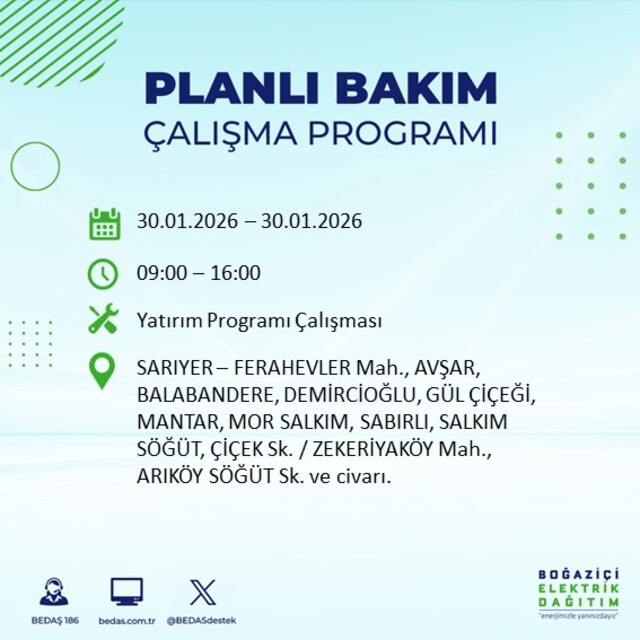 PLANLI BAKIM
ÇALIŞMA PROGRAMI

30.01.2026 – 30.01.2026

09:00 – 16:00

Yatırım Programı Çalışması

SARIYER – FERAHEVLER Mah., AVŞAR, BALABANDERE, DEMİRCİOĞLU, GÜL ÇİÇEĞİ, MANTAR, MOR SALKIM, SABIRLI, SALKIM SÖĞÜT, ÇİÇEK Sk. / ZEKERİYAKÖY Mah., ARIKÖY SÖĞÜT Sk. ve civarı.

BEDAŞ 186
bedas.com.tr
@BEDASdestek

BOĞAZİÇİ
ELEKTRİK
DAĞITIM
"enerjimizle yanınızdayız"